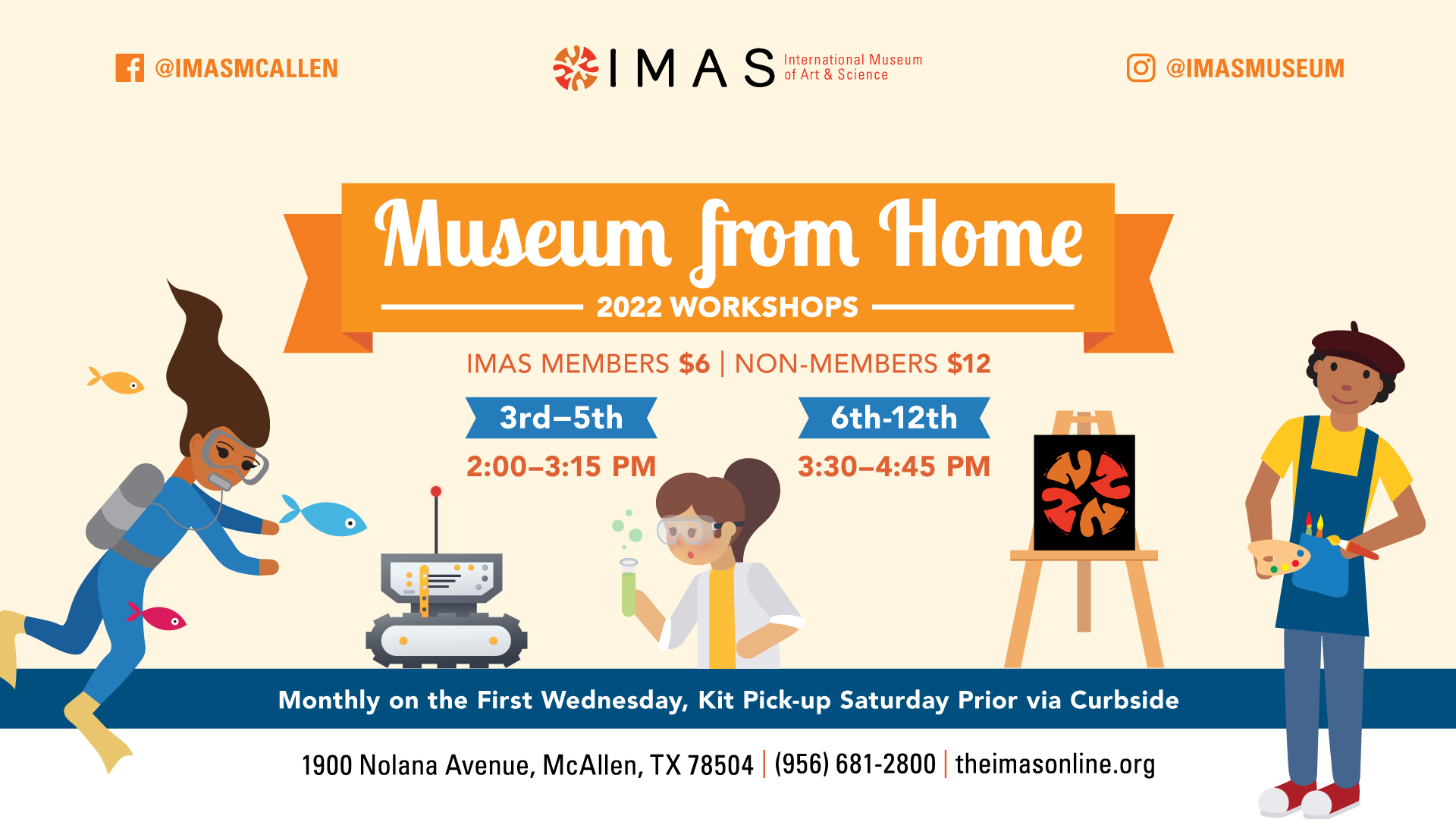 @IMASMCALLEN

IMAS International Museum of Art & Science

@IMASMUSEUM

Museum from Home

2022 WORKSHOPS

IMAS MEMBERS $6 | NON-MEMBERS $12

3rd–5th

2:00–3:15 PM

6th-12th

3:30–4:45 PM

Monthly on the First Wednesday, Kit Pick-up Saturday Prior via Curbside

1900 Nolana Avenue, McAllen, TX 78504 | (956) 681-2800 | theimasonline.org